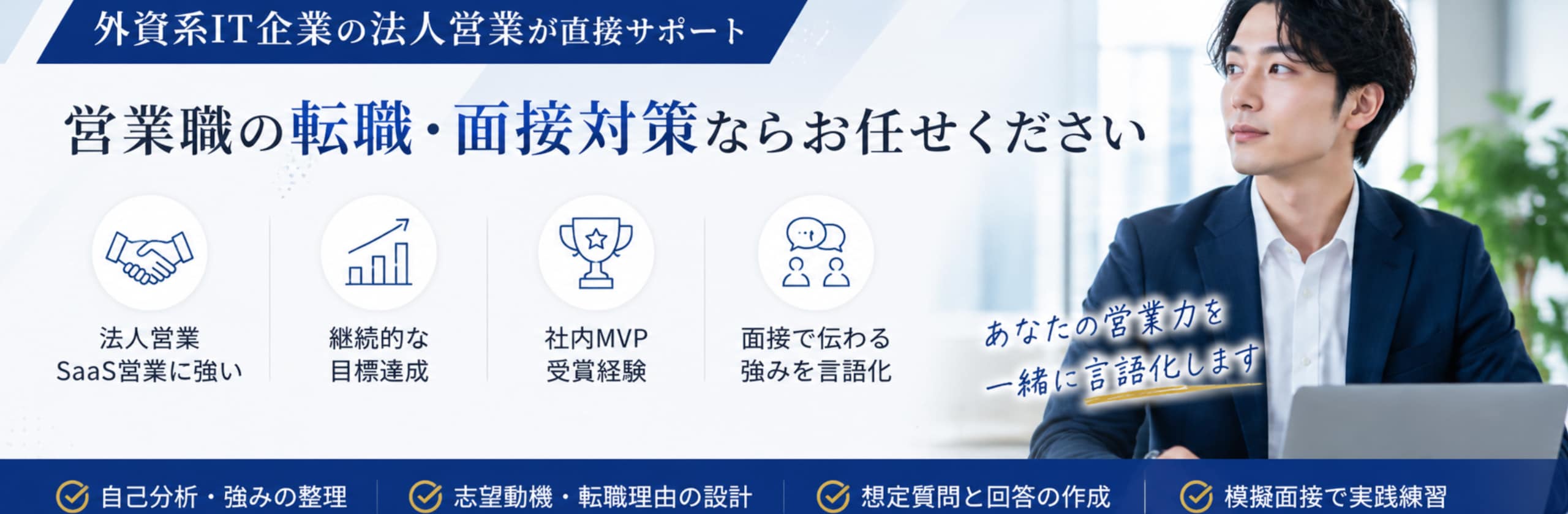 外資系IT企業の法人営業が直接サポート

営業職の転職・面接対策ならお任せください

法人営業
SaaS営業に強い

継続的な
目標達成

社内MVP
受賞経験

面接で伝わる
強みを言語化

あなたの営業力を
一緒に言語化します

自己分析・強みの整理

志望動機・転職理由の設計

想定質問と回答の作成

模擬面接で実践練習